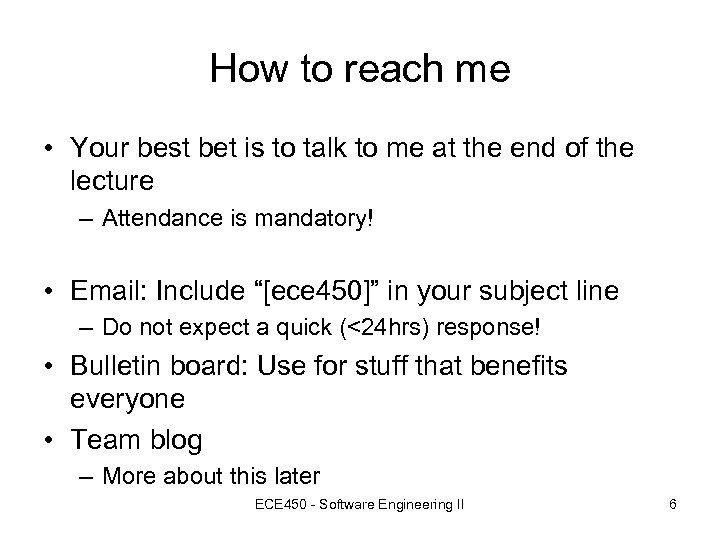 How to reach me

• Your best bet is to talk to me at the end of the lecture
– Attendance is mandatory!

• Email: Include “[ece450]” in your subject line
– Do not expect a quick (<24hrs) response!

• Bulletin board: Use for stuff that benefits everyone

• Team blog
– More about this later

ECE450 - Software Engineering II

6